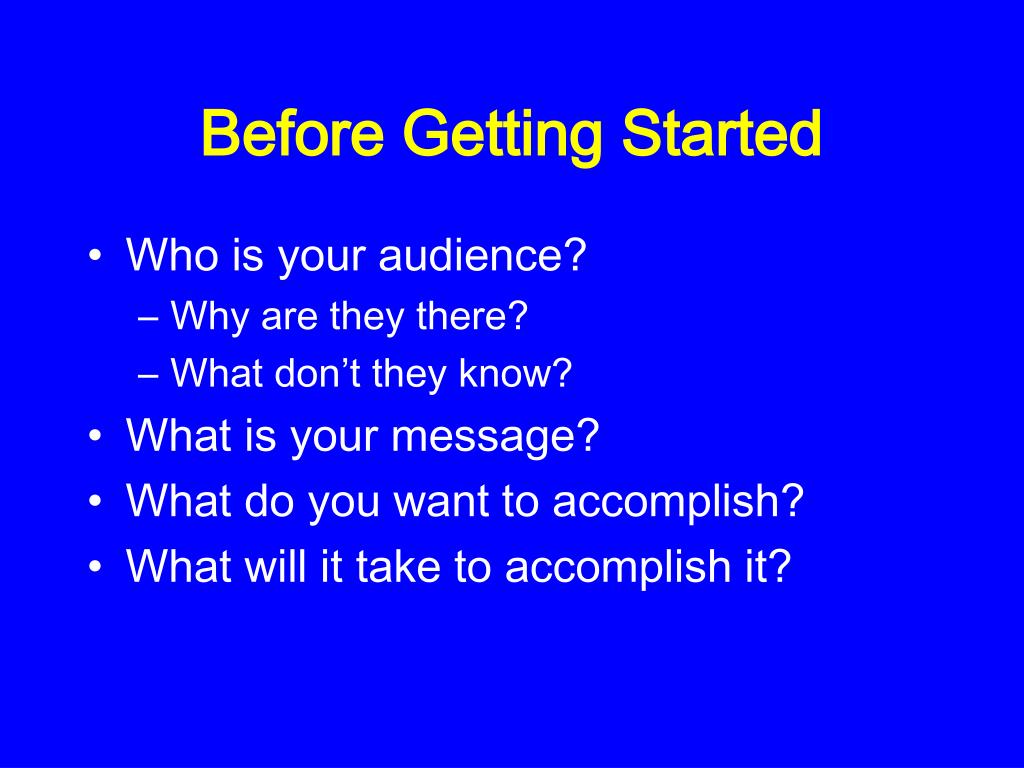 Before Getting Started

• Who is your audience?
– Why are they there?
– What don’t they know?
• What is your message?
• What do you want to accomplish?
• What will it take to accomplish it?